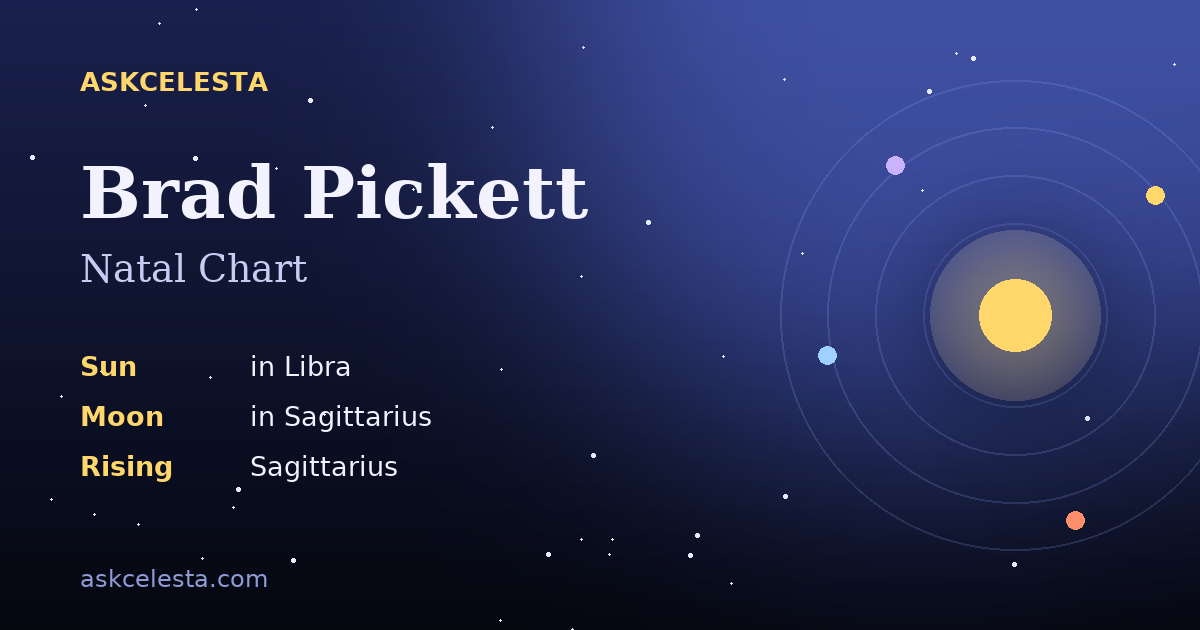 ASKCELESTA

Brad Pickett

Natal Chart

Sun in Libra
Moon in Sagittarius
Rising Sagittarius

askcelesta.com